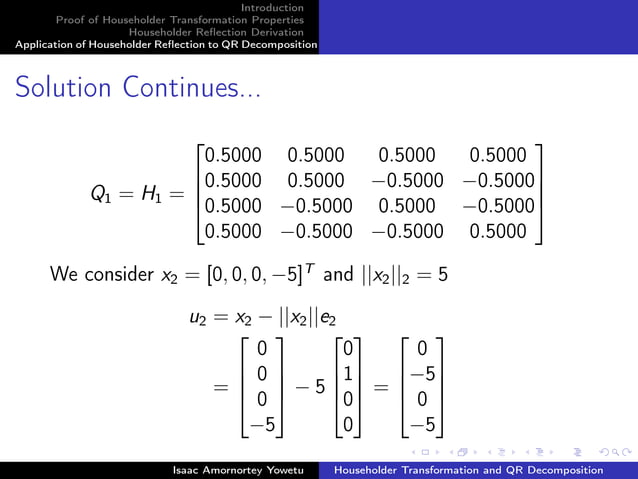 Introduction
Proof of Householder Transformation Properties
Householder Reflection Derivation
Application of Householder Reflection to QR Decomposition

Solution Continues...

$$Q_1 = H_1 = \begin{bmatrix} 0.5000 & 0.5000 & 0.5000 & 0.5000 \\ 0.5000 & 0.5000 & -0.5000 & -0.5000 \\ 0.5000 & -0.5000 & 0.5000 & -0.5000 \\ 0.5000 & -0.5000 & -0.5000 & 0.5000 \end{bmatrix}$$

We consider $x_2 = [0, 0, 0, -5]^T$ and $||x_2||_2 = 5$

$$u_2 = x_2 - ||x_2||e_2$$
$$= \begin{bmatrix} 0 \\ 0 \\ 0 \\ -5 \end{bmatrix} - 5 \begin{bmatrix} 0 \\ 1 \\ 0 \\ 0 \end{bmatrix} = \begin{bmatrix} 0 \\ -5 \\ 0 \\ -5 \end{bmatrix}$$

Isaac Amornortey Yowetu
Householder Transformation and QR Decomposition